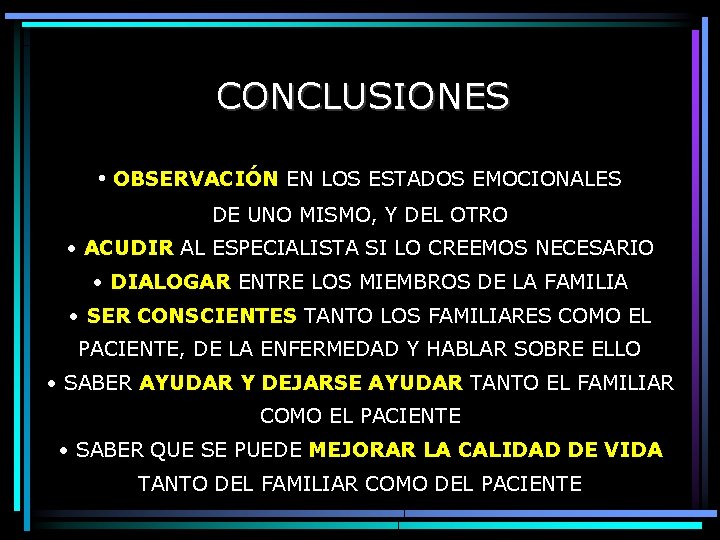 CONCLUSIONES

• OBSERVACIÓN EN LOS ESTADOS EMOCIONALES DE UNO MISMO, Y DEL OTRO
• ACUDIR AL ESPECIALISTA SI LO CREEMOS NECESARIO
• DIALOGAR ENTRE LOS MIEMBROS DE LA FAMILIA
• SER CONSCIENTES TANTO LOS FAMILIARES COMO EL PACIENTE, DE LA ENFERMEDAD Y HABLAR SOBRE ELLO
• SABER AYUDAR Y DEJARSE AYUDAR TANTO EL FAMILIAR COMO EL PACIENTE
• SABER QUE SE PUEDE MEJORAR LA CALIDAD DE VIDA TANTO DEL FAMILIAR COMO DEL PACIENTE